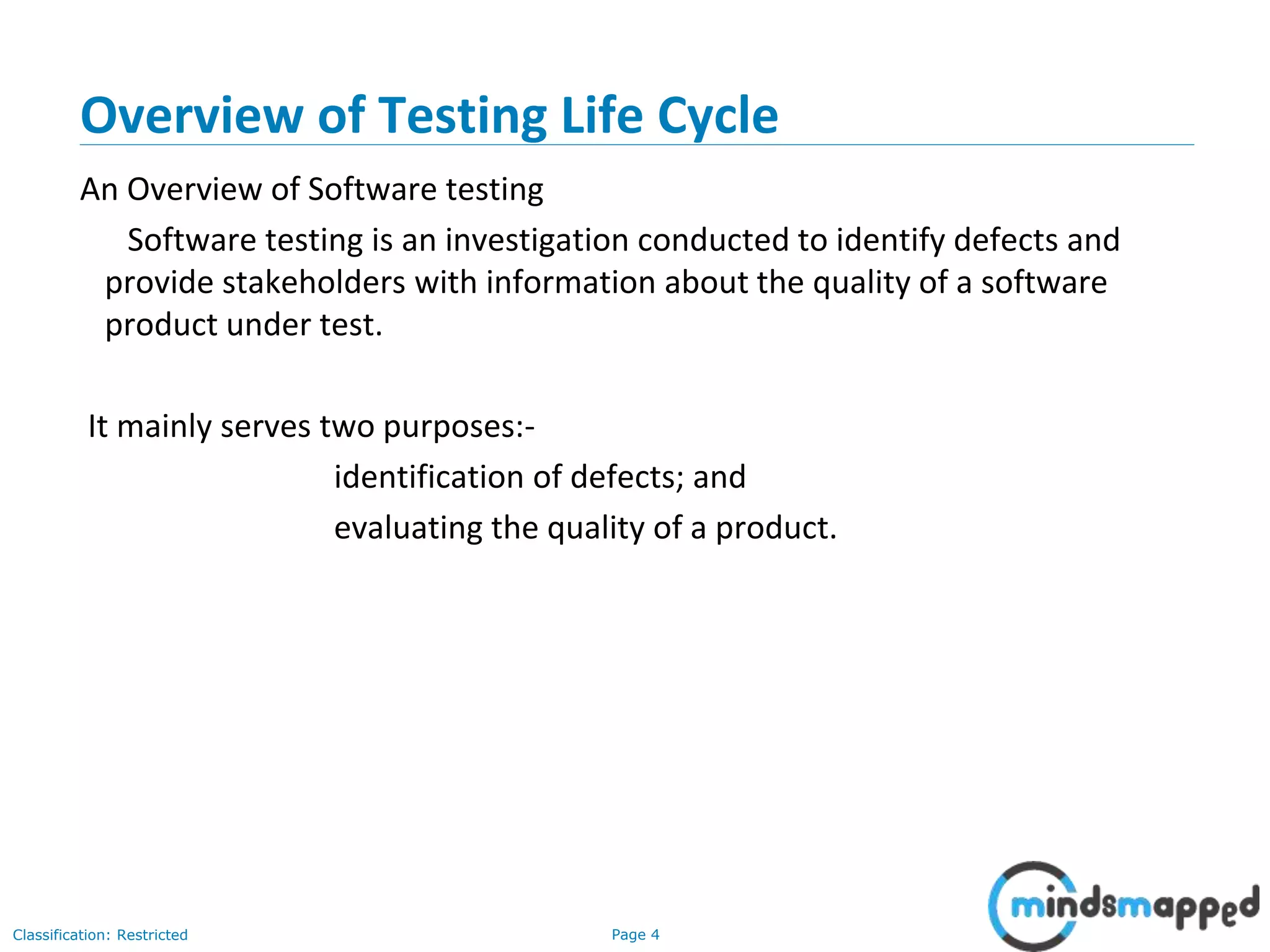 Overview of Testing Life Cycle

An Overview of Software testing

Software testing is an investigation conducted to identify defects and provide stakeholders with information about the quality of a software product under test.

It mainly serves two purposes:-

identification of defects; and

evaluating the quality of a product.

Classification: Restricted

Page 4

mindsmapped